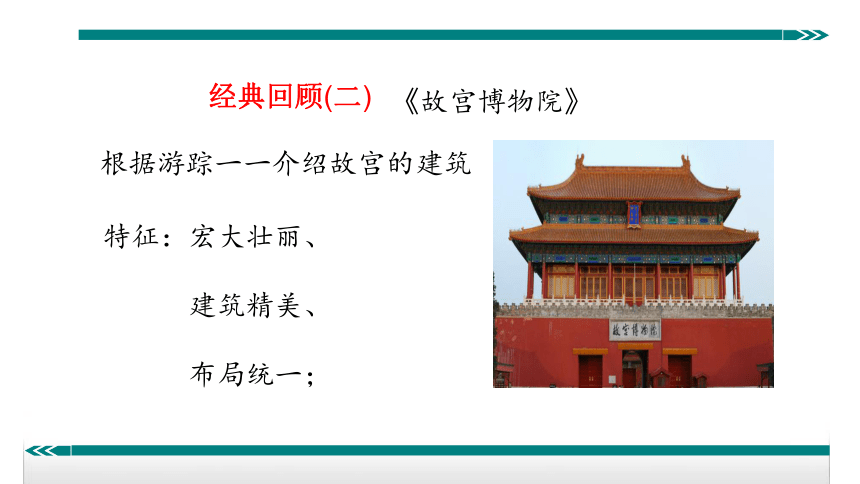 经典回顾(二) 《故宫博物院》

根据游踪一一介绍故宫的建筑

特征：宏大壮丽、

建筑精美、

布局统一；

故宫博物院